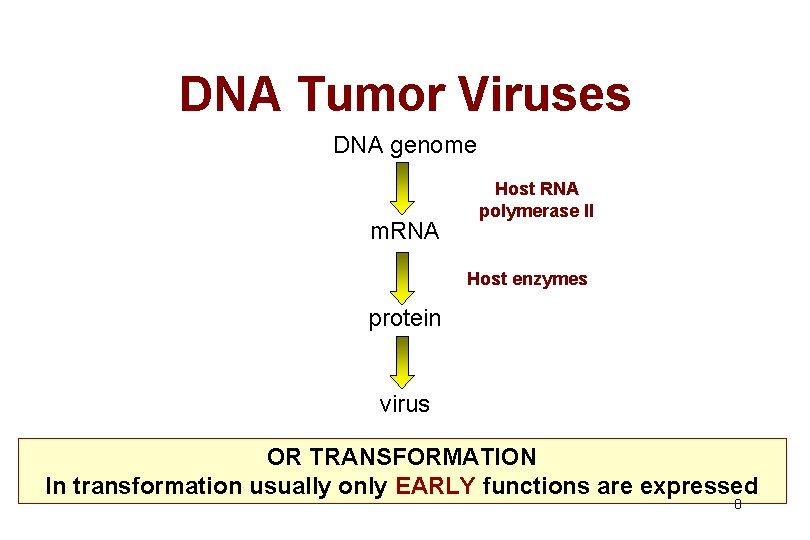 DNA Tumor Viruses

DNA genome

Host RNA polymerase II

mRNA

Host enzymes

protein

virus

OR TRANSFORMATION
In transformation usually only EARLY functions are expressed

8